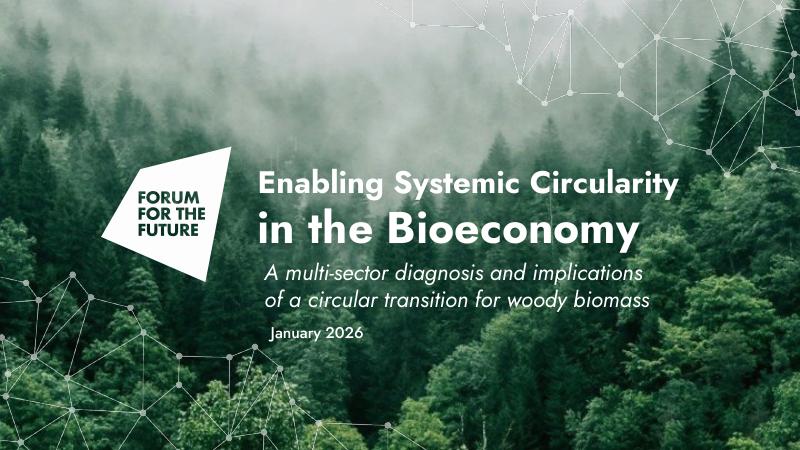 FORUM FOR THE FUTURE

Enabling Systemic Circularity in the Bioeconomy

A multi-sector diagnosis and implications of a circular transition for woody biomass

January 2026